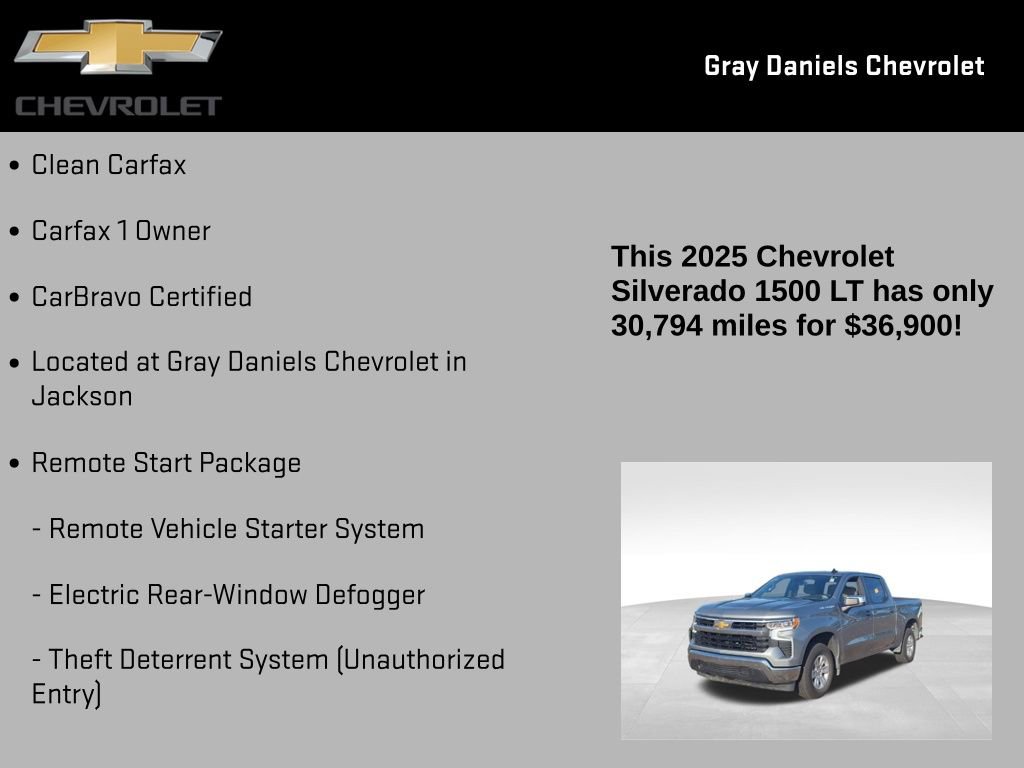 CHEVROLET

Gray Daniels Chevrolet

• Clean Carfax

• Carfax 1 Owner

• CarBravo Certified

• Located at Gray Daniels Chevrolet in Jackson

• Remote Start Package

- Remote Vehicle Starter System

- Electric Rear-Window Defogger

- Theft Deterrent System (Unauthorized Entry)

This 2025 Chevrolet Silverado 1500 LT has only 30,794 miles for $36,900!